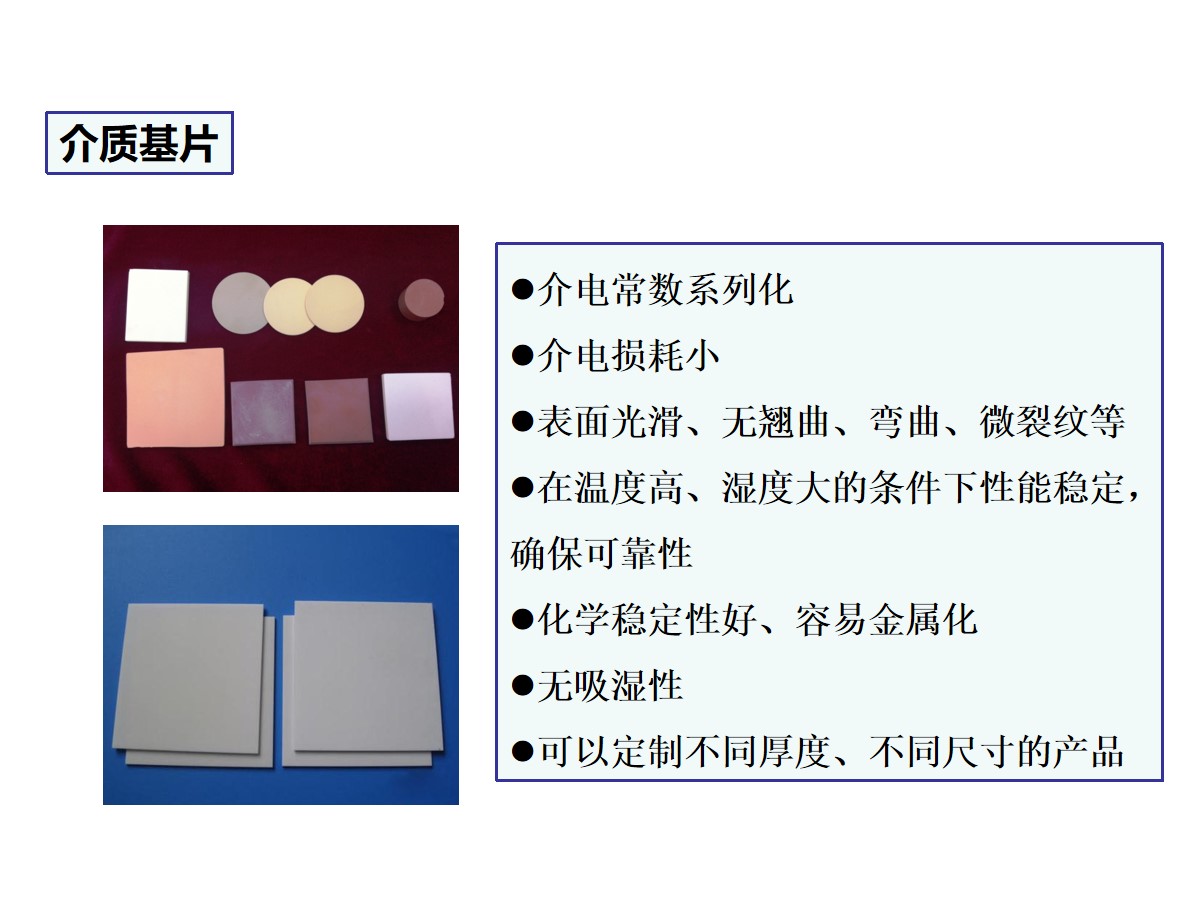 介质基片

●介电常数系列化

●介电损耗小

●表面光滑、无翘曲、弯曲、微裂纹等

●在温度高、湿度大的条件下性能稳定，确保可靠性

●化学稳定性好、容易金属化

●无吸湿性

●可以定制不同厚度、不同尺寸的产品